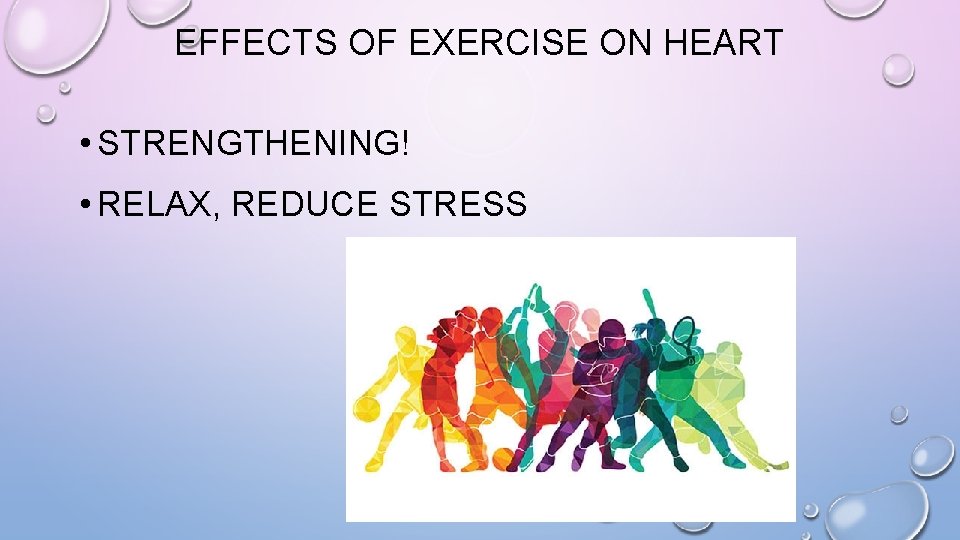 EFFECTS OF EXERCISE ON HEART

• STRENGTHENING!

• RELAX, REDUCE STRESS